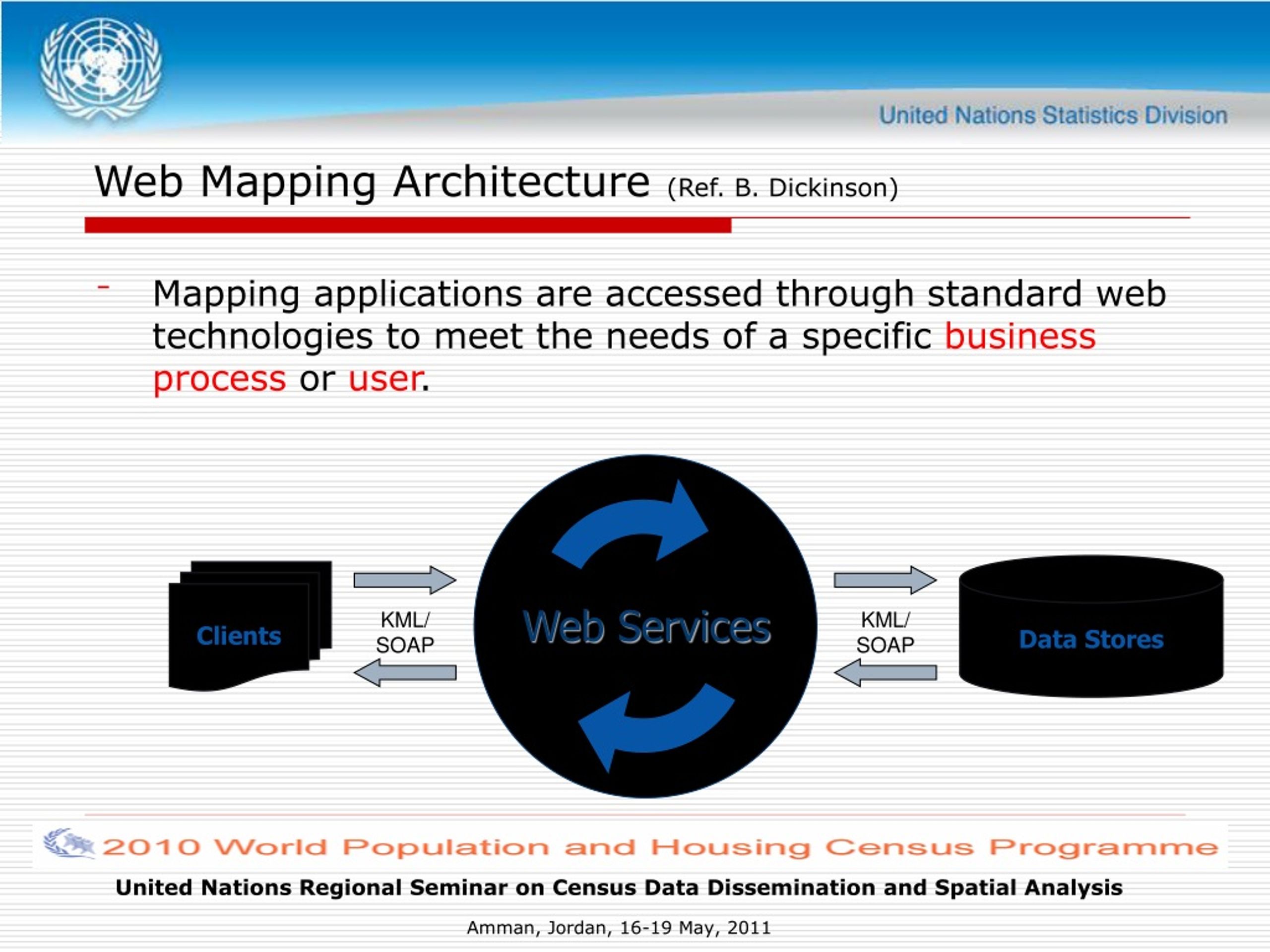 United Nations Statistics Division

Web Mapping Architecture (Ref. B. Dickinson)

- Mapping applications are accessed through standard web technologies to meet the needs of a specific business process or user.

Clients

KML/ SOAP

Web Services

KML/ SOAP

Data Stores

2010 World Population and Housing Census Programme

United Nations Regional Seminar on Census Data Dissemination and Spatial Analysis

Amman, Jordan, 16-19 May, 2011